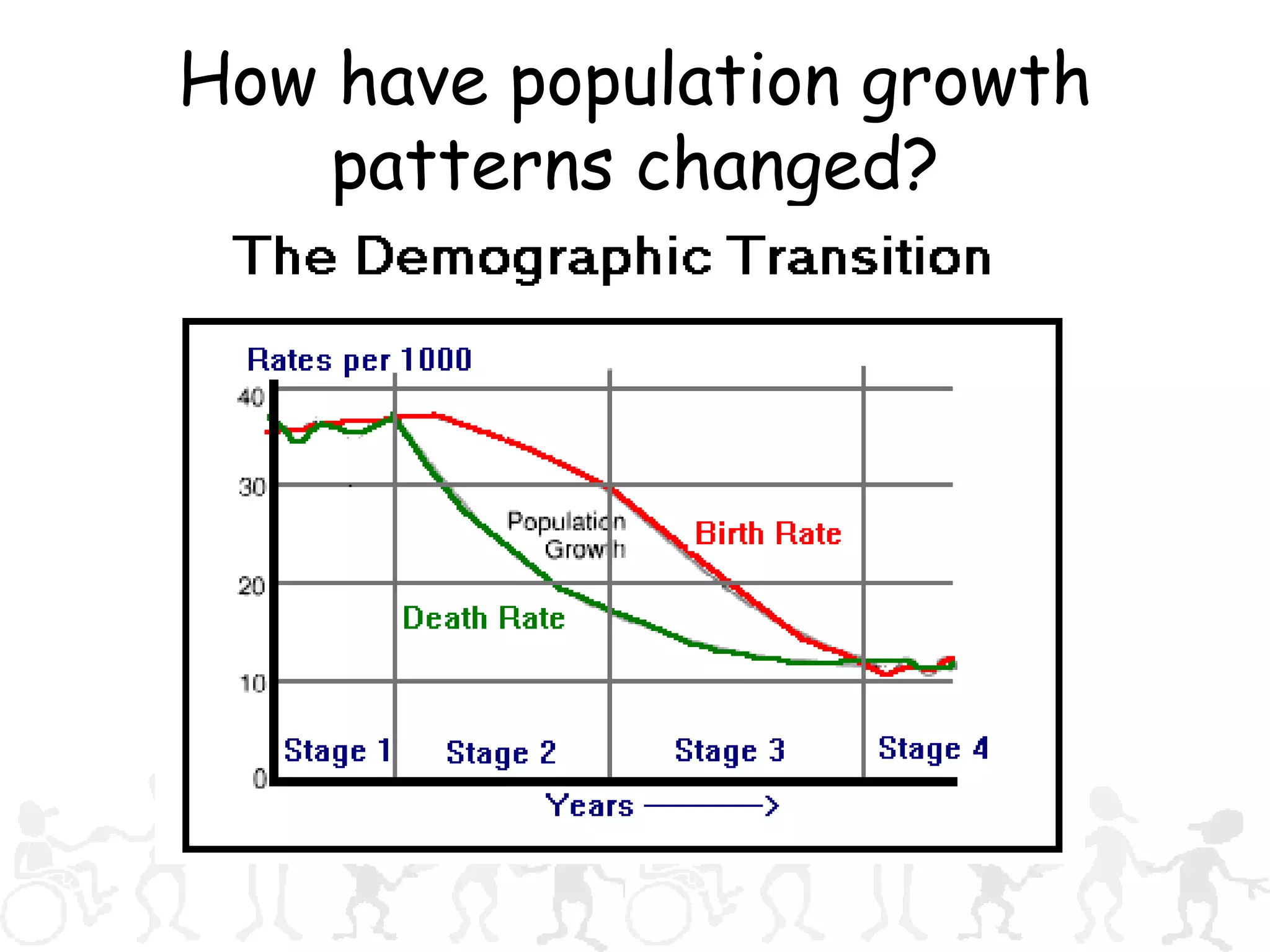 How have population growth patterns changed?

The Demographic Transition

Rates per 1000

40

30

20

10

0

Population Growth

Birth Rate

Death Rate

Stage 1

Stage 2

Stage 3

Stage 4

Years